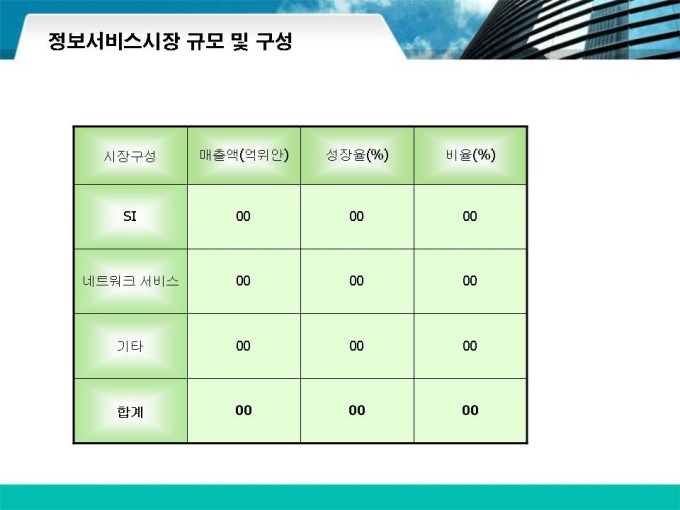 정보서비스시장 규모 및 구성

| 시장구성 | 매출액(억위안) | 성장율(%) | 비율(%) |
|---|---|---|---|
| SI | 00 | 00 | 00 |
| 네트워크 서비스 | 00 | 00 | 00 |
| 기타 | 00 | 00 | 00 |
| 합계 | 00 | 00 | 00 |